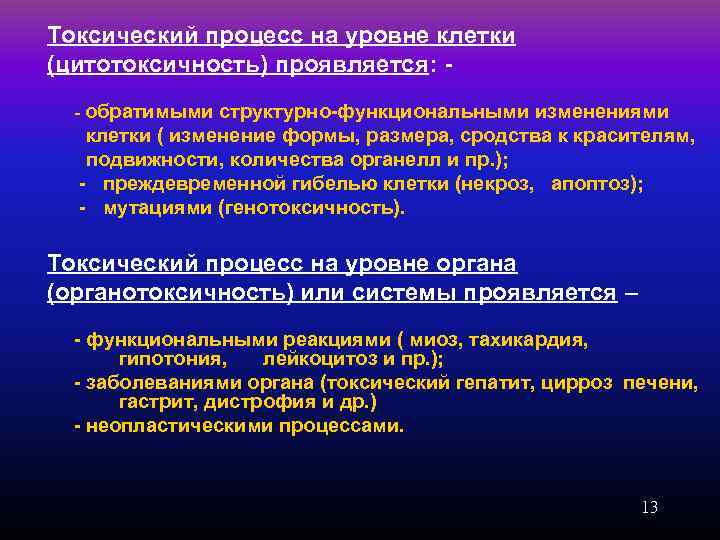 Токсический процесс на уровне клетки (цитотоксичность) проявляется: -

- обратимыми структурно-функциональными изменениями клетки ( изменение формы, размера, сродства к красителям, подвижности, количества органелл и пр.);
- преждевременной гибелью клетки (некроз, апоптоз);
- мутациями (генотоксичность).

Токсический процесс на уровне органа (органотоксичность) или системы проявляется –

- функциональными реакциями ( миоз, тахикардия, гипотония, лейкоцитоз и пр.);
- заболеваниями органа (токсический гепатит, цирроз печени, гастрит, дистрофия и др.)
- неопластическими процессами.

13